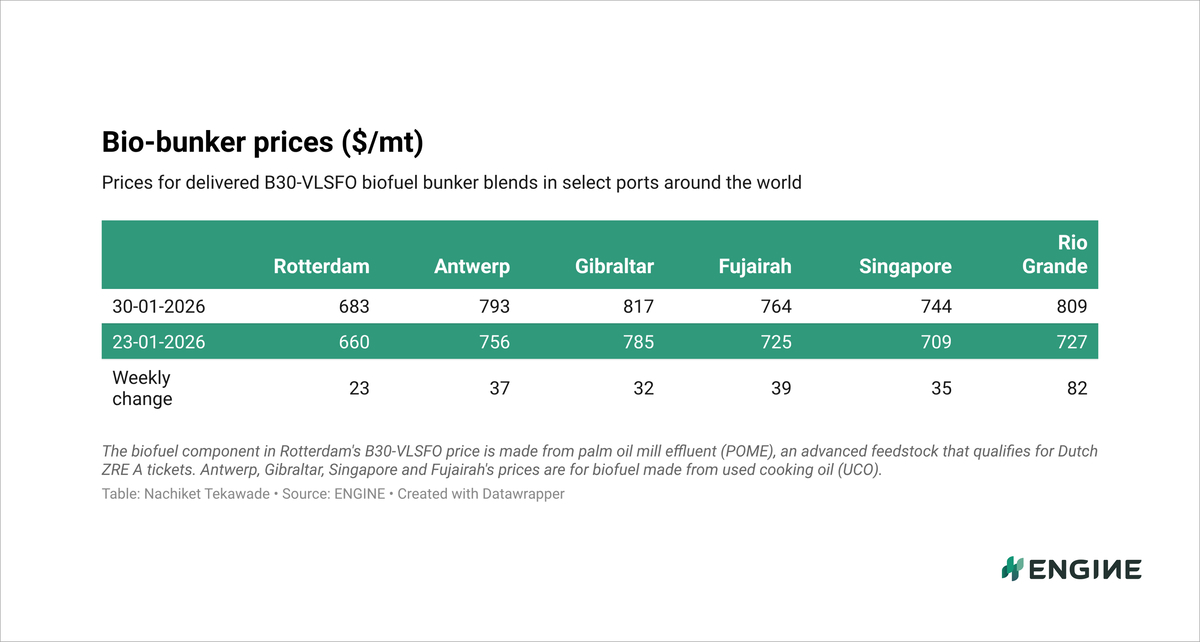 Bio-bunker prices ($/mt)

Prices for delivered B30-VLSFO biofuel bunker blends in select ports around the world

| | Rotterdam | Antwerp | Gibraltar | Fujairah | Singapore | Rio Grande |
|---|---|---|---|---|---|---|
| 30-01-2026 | 683 | 793 | 817 | 764 | 744 | 809 |
| 23-01-2026 | 660 | 756 | 785 | 725 | 709 | 727 |
| Weekly change | 23 | 37 | 32 | 39 | 35 | 82 |

The biofuel component in Rotterdam's B30-VLSFO price is made from palm oil mill effluent (POME), an advanced feedstock that qualifies for Dutch ZRE A tickets. Antwerp, Gibraltar, Singapore and Fujairah's prices are for biofuel made from used cooking oil (UCO).

Table: Nachiket Tekawade • Source: ENGINE • Created with Datawrapper

ENGINE